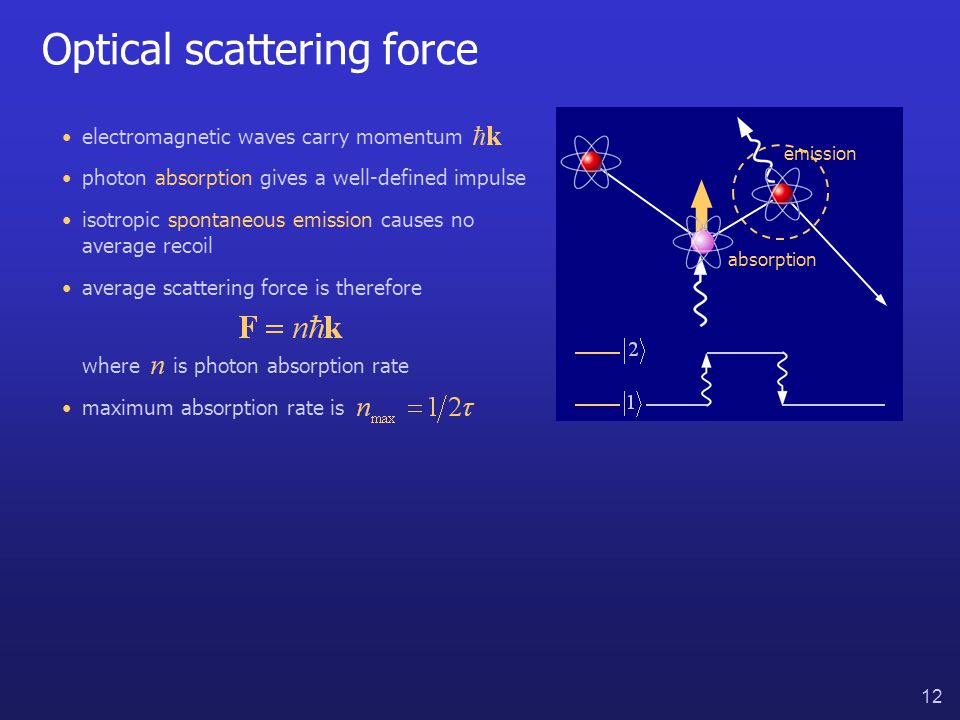 Optical scattering force

• electromagnetic waves carry momentum $\hbar\mathbf{k}$

• photon absorption gives a well-defined impulse

• isotropic spontaneous emission causes no average recoil

• average scattering force is therefore

$\mathbf{F} = n\hbar\mathbf{k}$

where $n$ is photon absorption rate

• maximum absorption rate is $n_{\max} = 1/2\tau$

emission

absorption

$|2\rangle$

$|1\rangle$

12